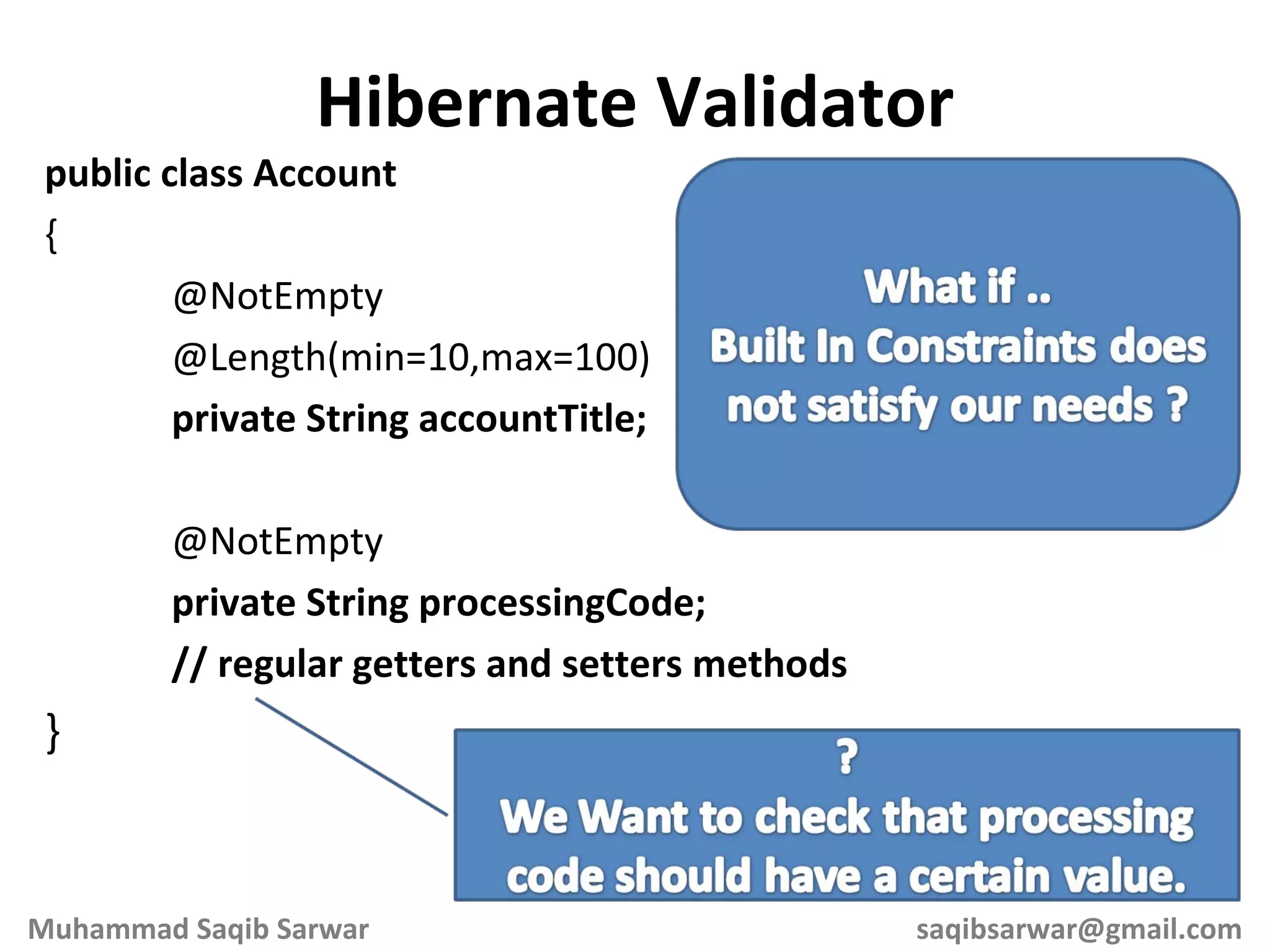 Hibernate Validator

public class Account

{

@NotEmpty

@Length(min=10,max=100)

private String accountTitle;

@NotEmpty

private String processingCode;

// regular getters and setters methods

}

What if ..
Built In Constraints does not satisfy our needs ?

?
We Want to check that processing code should have a certain value.

Muhammad Saqib Sarwar

saqibsarwar@gmail.com